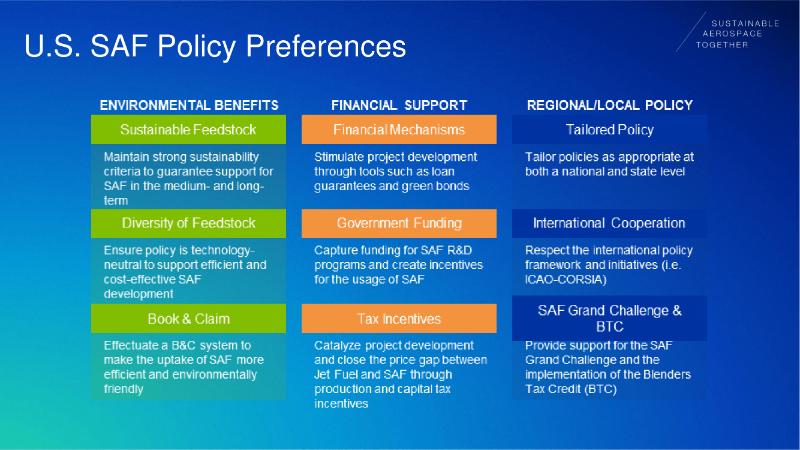 U.S. SAF Policy Preferences

SUSTAINABLE AEROSPACE TOGETHER

ENVIRONMENTAL BENEFITS

Sustainable Feedstock

Maintain strong sustainability criteria to guarantee support for SAF in the medium- and long-term

Diversity of Feedstock

Ensure policy is technology-neutral to support efficient and cost-effective SAF development

Book & Claim

Effectuate a B&C system to make the uptake of SAF more efficient and environmentally friendly

FINANCIAL SUPPORT

Financial Mechanisms

Stimulate project development through tools such as loan guarantees and green bonds

Government Funding

Capture funding for SAF R&D programs and create incentives for the usage of SAF

Tax Incentives

Catalyze project development and close the price gap between Jet Fuel and SAF through production and capital tax incentives

REGIONAL/LOCAL POLICY

Tailored Policy

Tailor policies as appropriate at both a national and state level

International Cooperation

Respect the international policy framework and initiatives (i.e. ICAO-CORSIA)

SAF Grand Challenge & BTC

Provide support for the SAF Grand Challenge and the implementation of the Blenders Tax Credit (BTC)